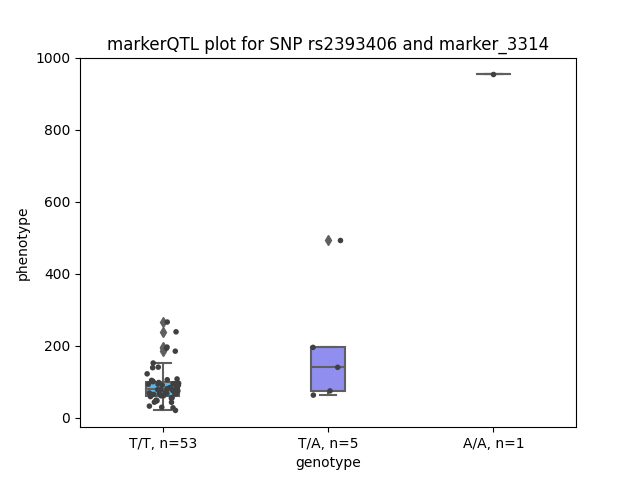 markerQTL plot for SNP rs2393406 and marker_3314

phenotype

1000
800
600
400
200
0

T/T, n=53
T/A, n=5
A/A, n=1

genotype